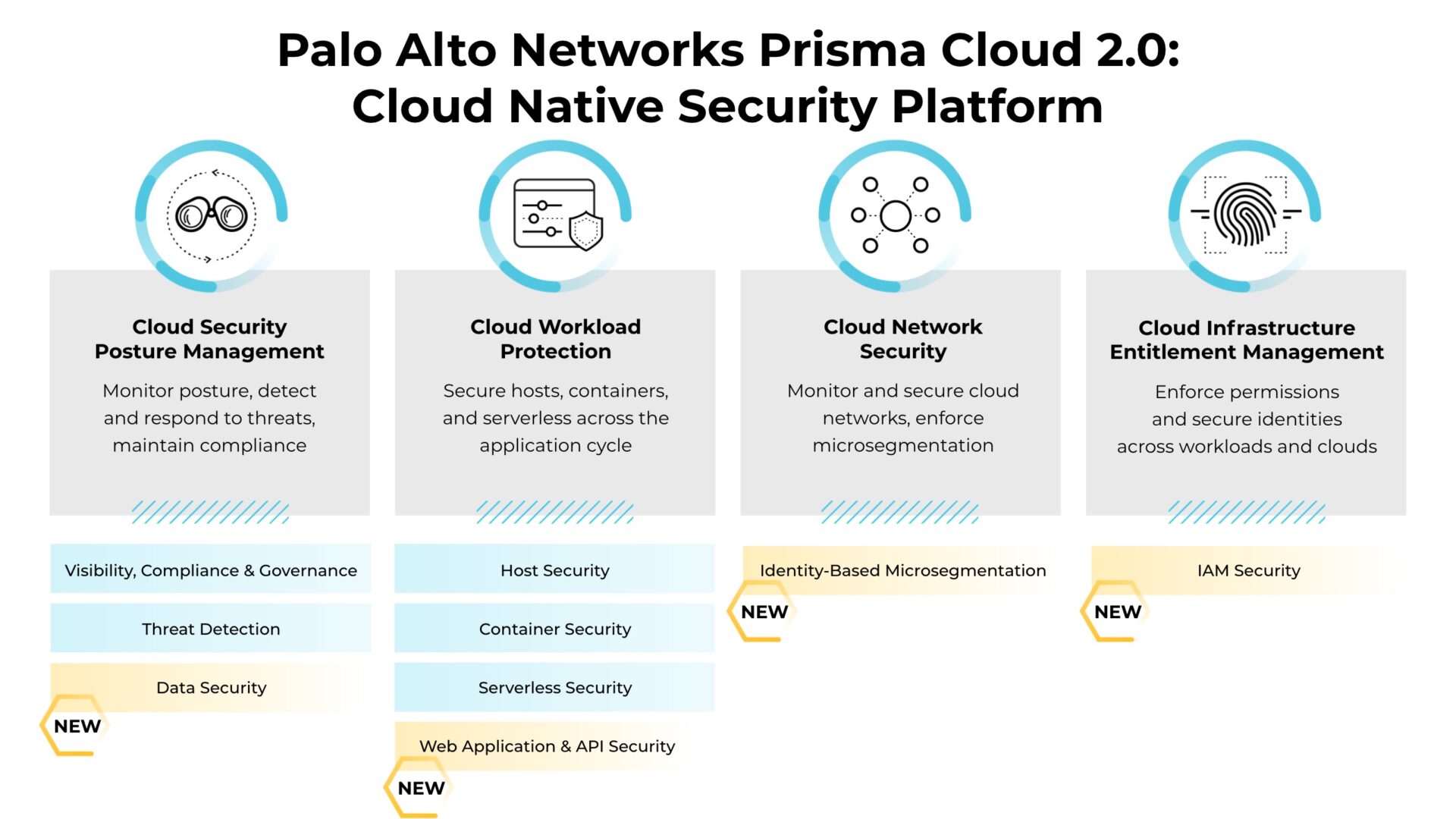 Palo Alto Networks Prisma Cloud 2.0:
Cloud Native Security Platform

Cloud Security Posture Management

Monitor posture, detect and respond to threats, maintain compliance

Visibility, Compliance & Governance

Threat Detection

Data Security

NEW

Cloud Workload Protection

Secure hosts, containers, and serverless across the application cycle

Host Security

Container Security

Serverless Security

Web Application & API Security

NEW

Cloud Network Security

Monitor and secure cloud networks, enforce microsegmentation

Identity-Based Microsegmentation

NEW

Cloud Infrastructure Entitlement Management

Enforce permissions and secure identities across workloads and clouds

IAM Security

NEW